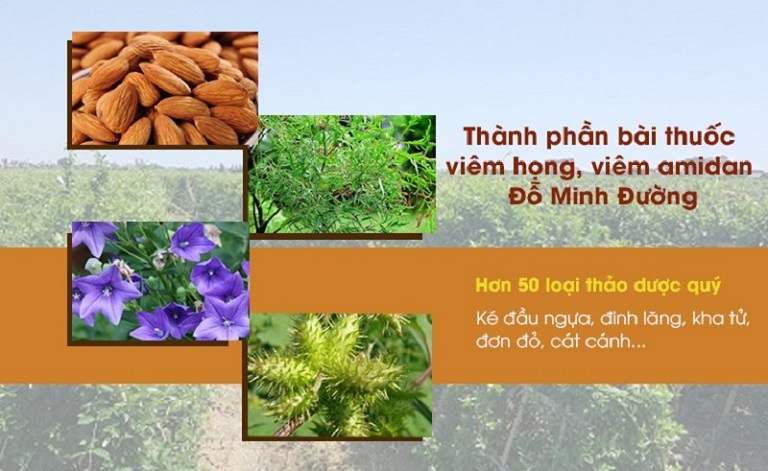 Thành phần bài thuốc viêm họng, viêm amidan Đỗ Minh Đường

Hơn 50 loại thảo dược quý

Ké đầu ngựa, đinh lăng, kha tử, đơn đỏ, cát cánh...